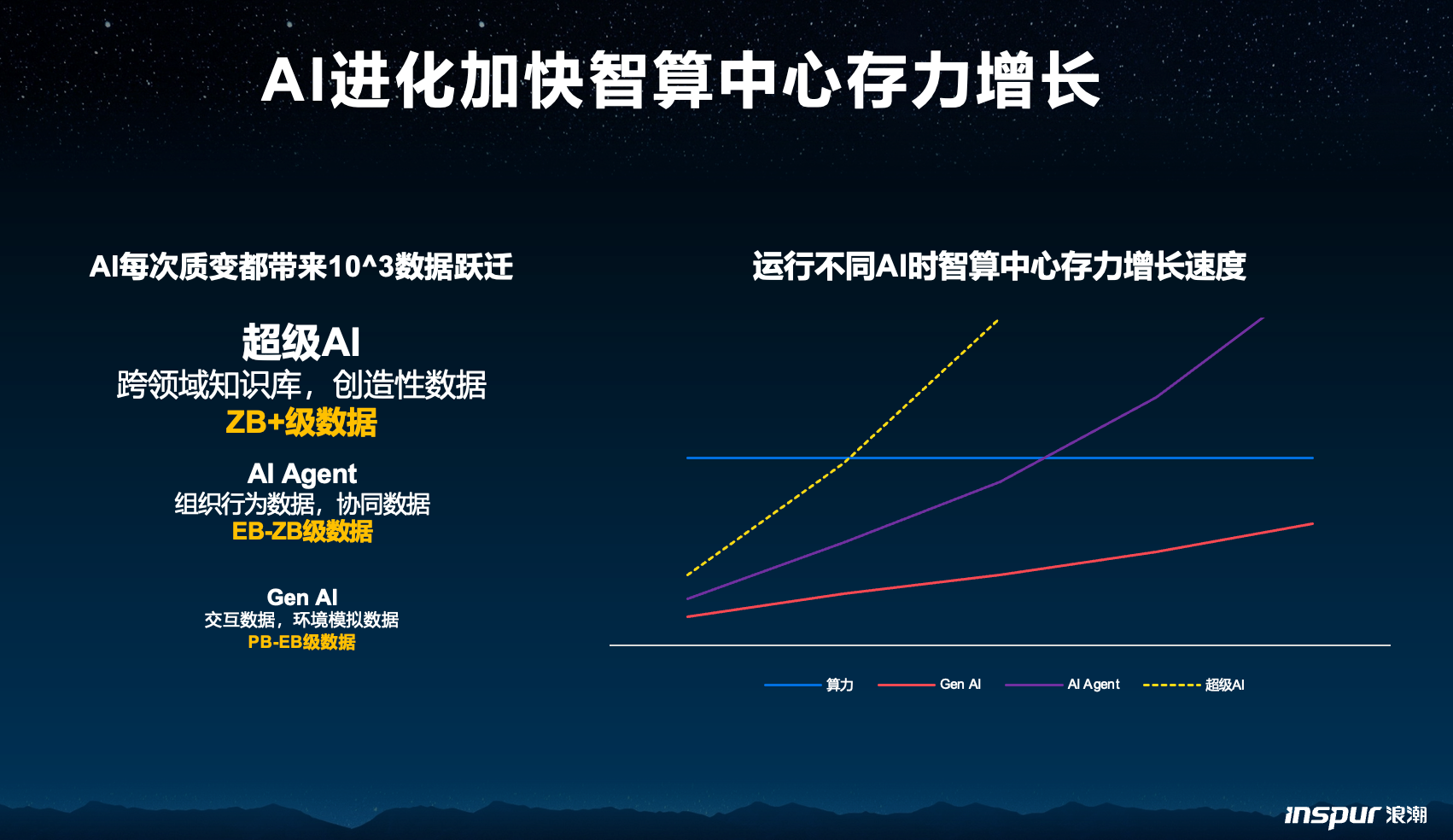 AI进化加快智算中心存力增长

AI每次质变都带来10^3数据跃迁

超级AI
跨领域知识库，创造性数据
ZB+级数据

AI Agent
组织行为数据，协同数据
EB-ZB级数据

Gen AI
交互数据，环境模拟数据
PB-EB级数据

运行不同AI时智算中心存力增长速度

算力 Gen AI AI Agent 超级AI

inspur 浪潮